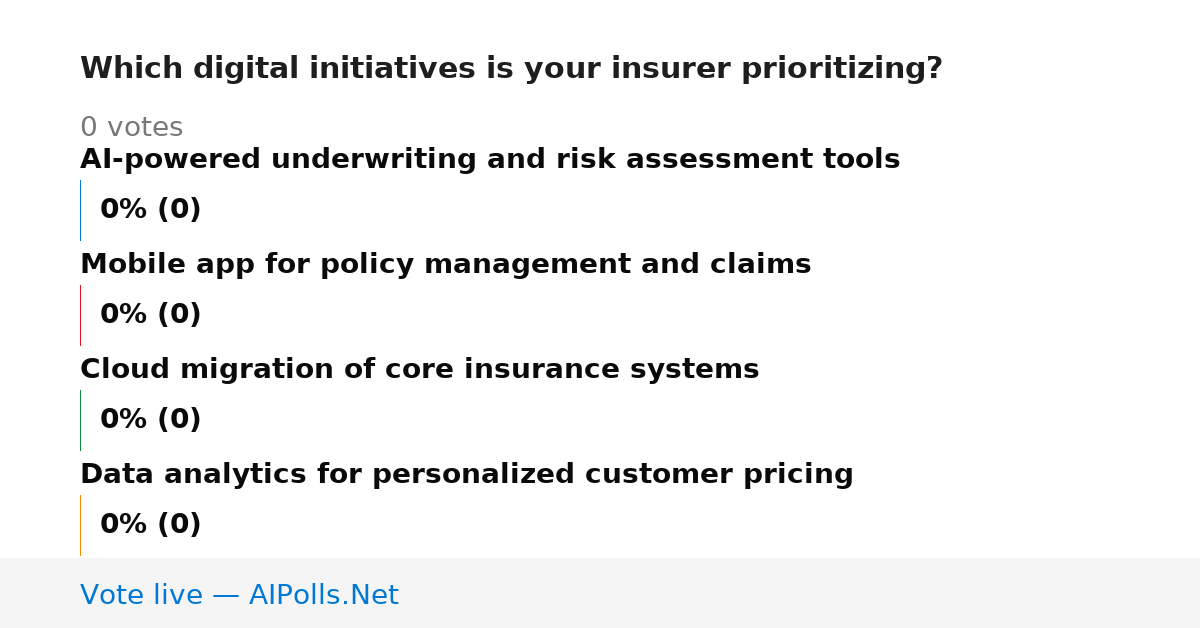 Which digital initiatives is your insurer prioritizing?

0 votes

AI-powered underwriting and risk assessment tools

0% (0)

Mobile app for policy management and claims

0% (0)

Cloud migration of core insurance systems

0% (0)

Data analytics for personalized customer pricing

0% (0)

Vote live — AIPolls.Net